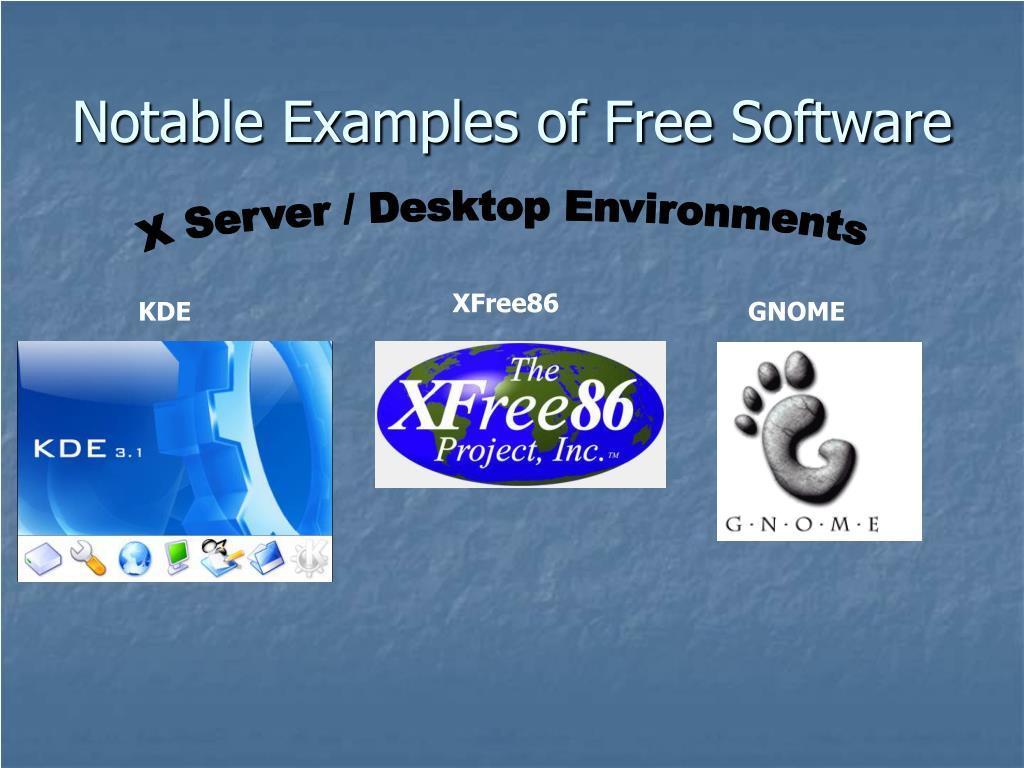 Notable Examples of Free Software

X Server / Desktop Environments

KDE

KDE 3.1

XFree86

The XFree86 Project, Inc.™

GNOME

G·N·O·M·E